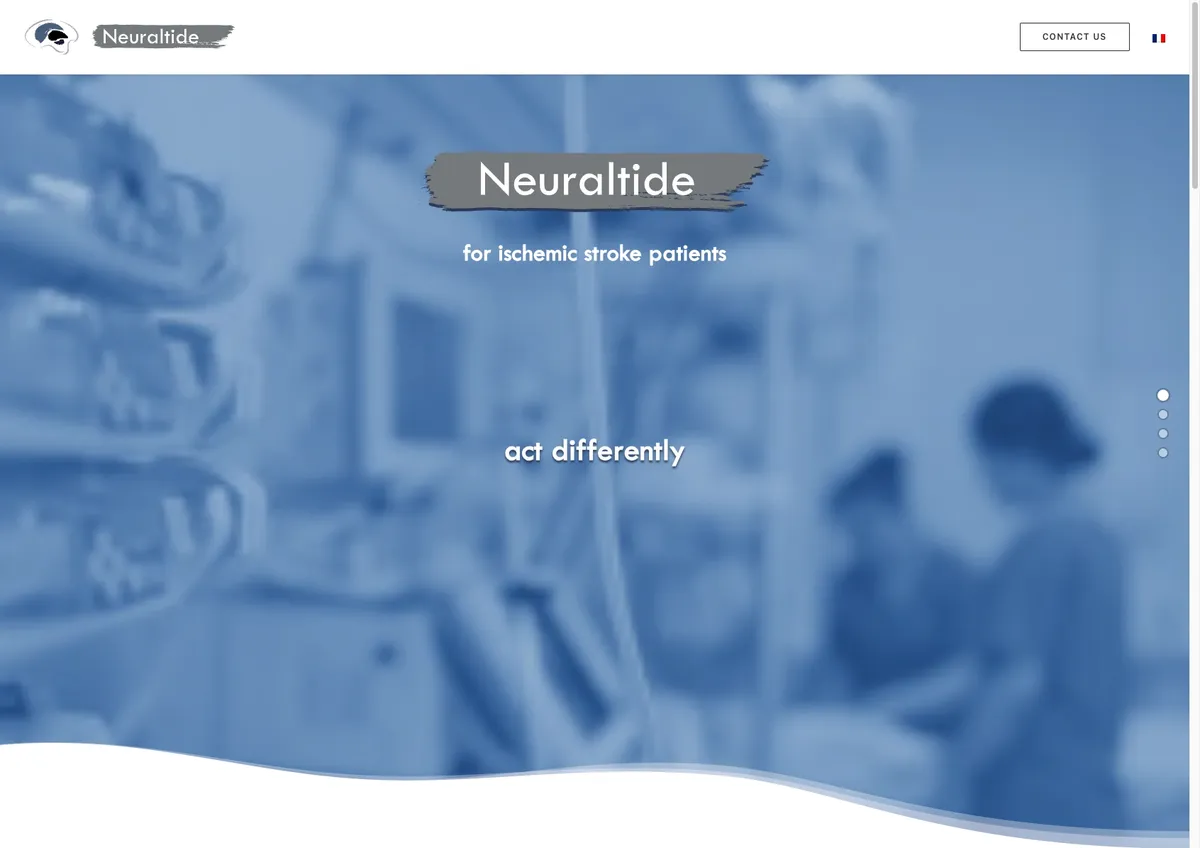 Neuraltide

CONTACT US

Neuraltide

for ischemic stroke patients

act differently